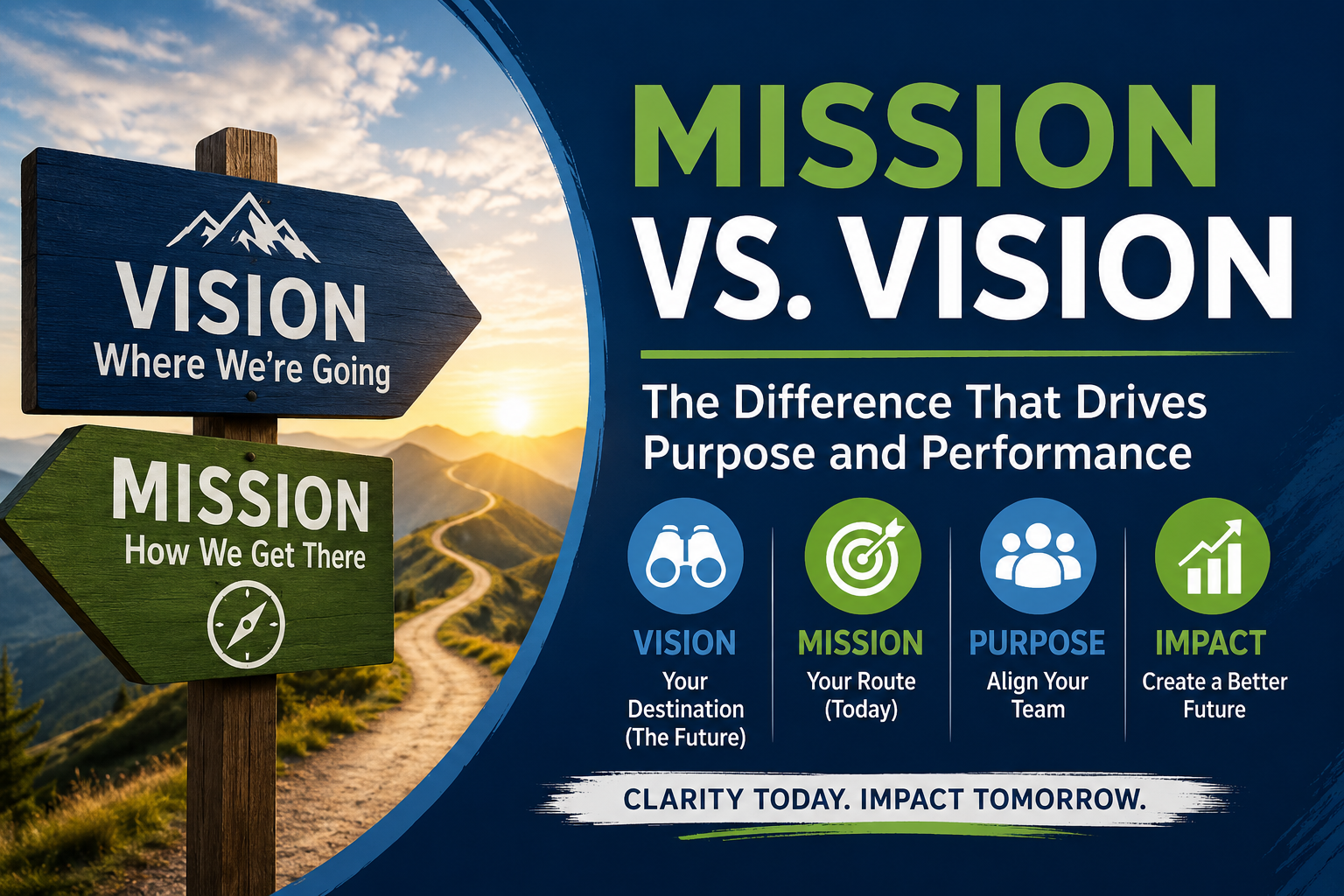 VISION
Where We're Going

MISSION
How We Get There

MISSION VS. VISION

The Difference That Drives Purpose and Performance

VISION
Your Destination (The Future)

MISSION
Your Route (Today)

PURPOSE
Align Your Team

IMPACT
Create a Better Future

CLARITY TODAY. IMPACT TOMORROW.